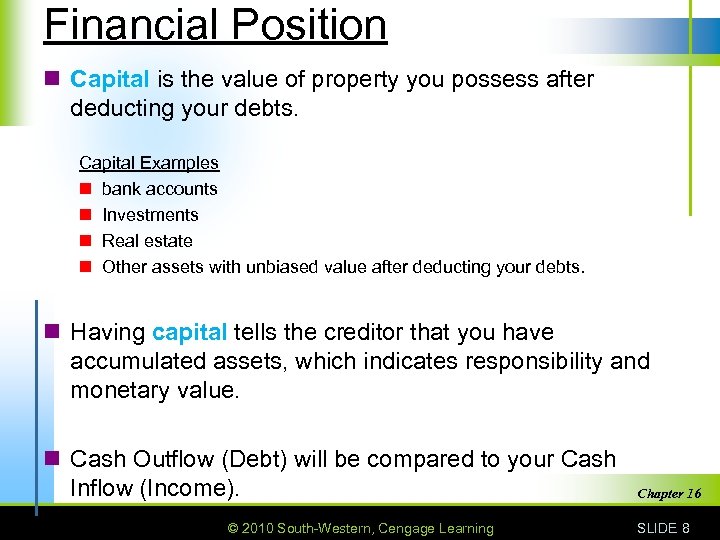 Financial Position

Capital is the value of property you possess after deducting your debts.

Capital Examples

bank accounts

Investments

Real estate

Other assets with unbiased value after deducting your debts.

Having capital tells the creditor that you have accumulated assets, which indicates responsibility and monetary value.

Cash Outflow (Debt) will be compared to your Cash Inflow (Income).

Chapter 16

© 2010 South-Western, Cengage Learning

SLIDE 8